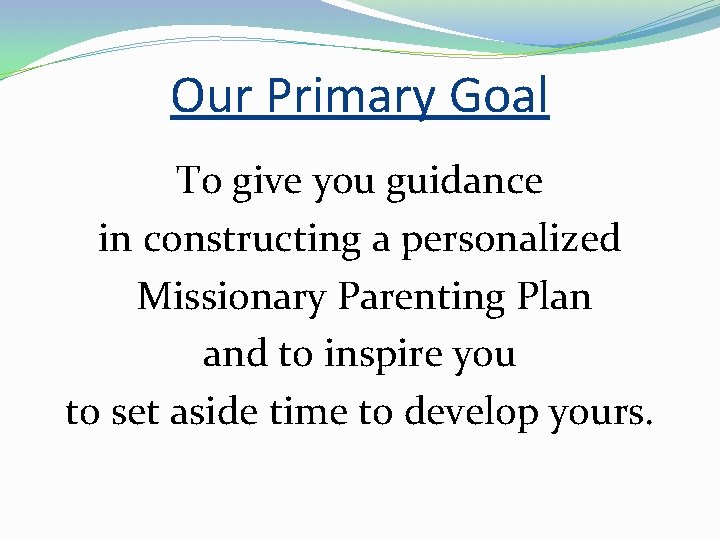 Our Primary Goal

To give you guidance in constructing a personalized Missionary Parenting Plan and to inspire you to set aside time to develop yours.